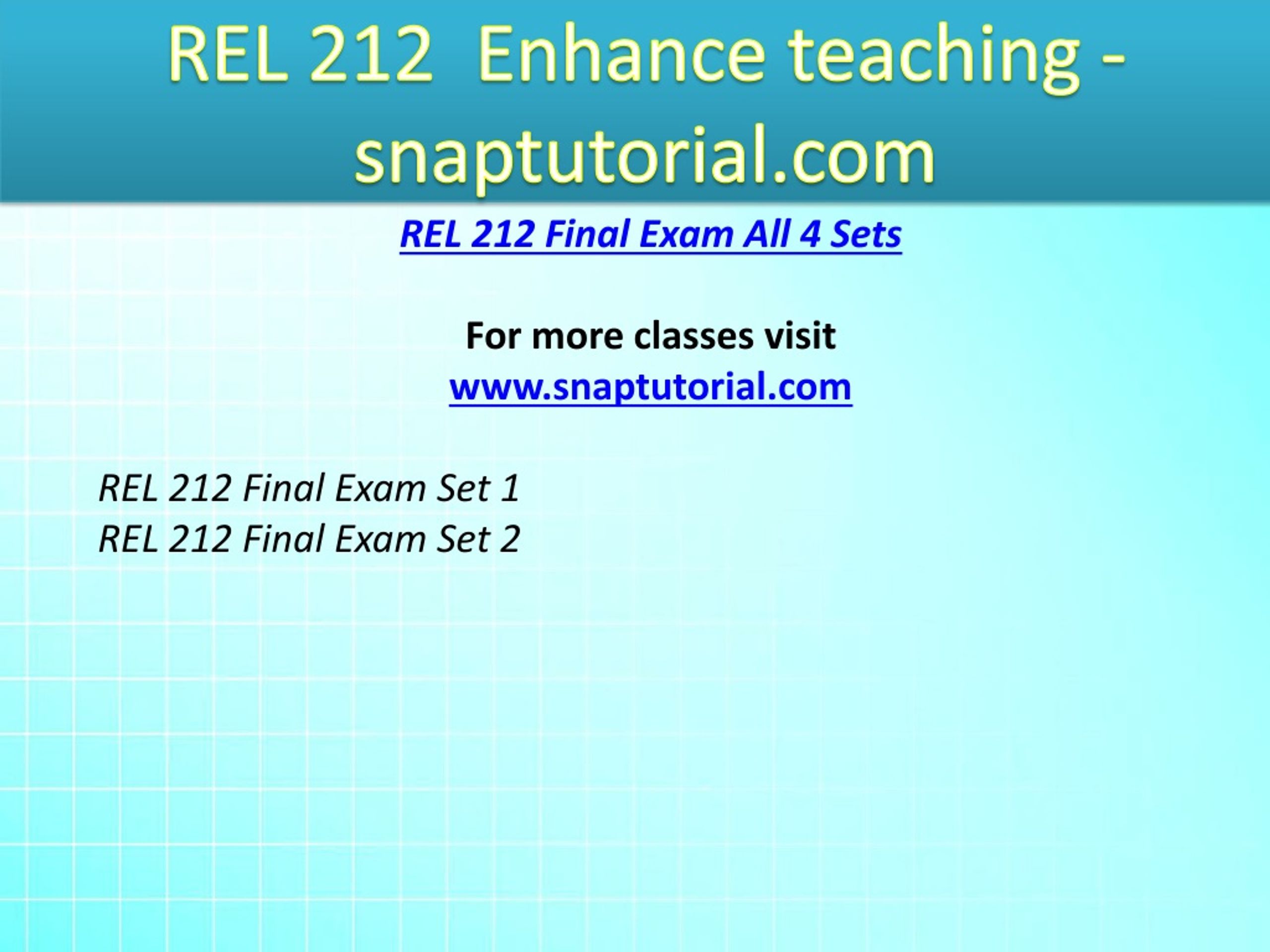 REL 212 Enhance teaching - snaptutorial.com

REL 212 Final Exam All 4 Sets

For more classes visit
www.snaptutorial.com

REL 212 Final Exam Set 1
REL 212 Final Exam Set 2